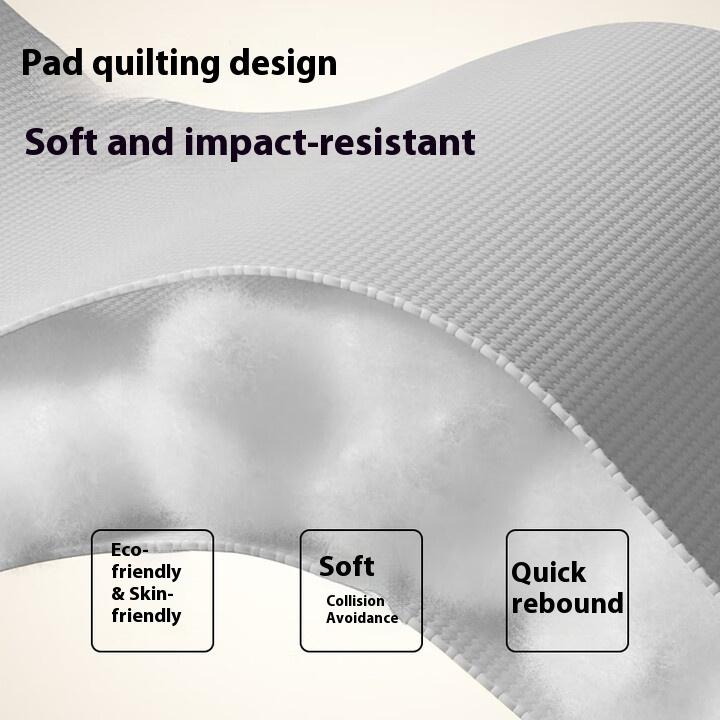 Pad quilting design

Soft and impact-resistant

Eco-friendly & Skin-friendly

Soft
Collision Avoidance

Quick rebound